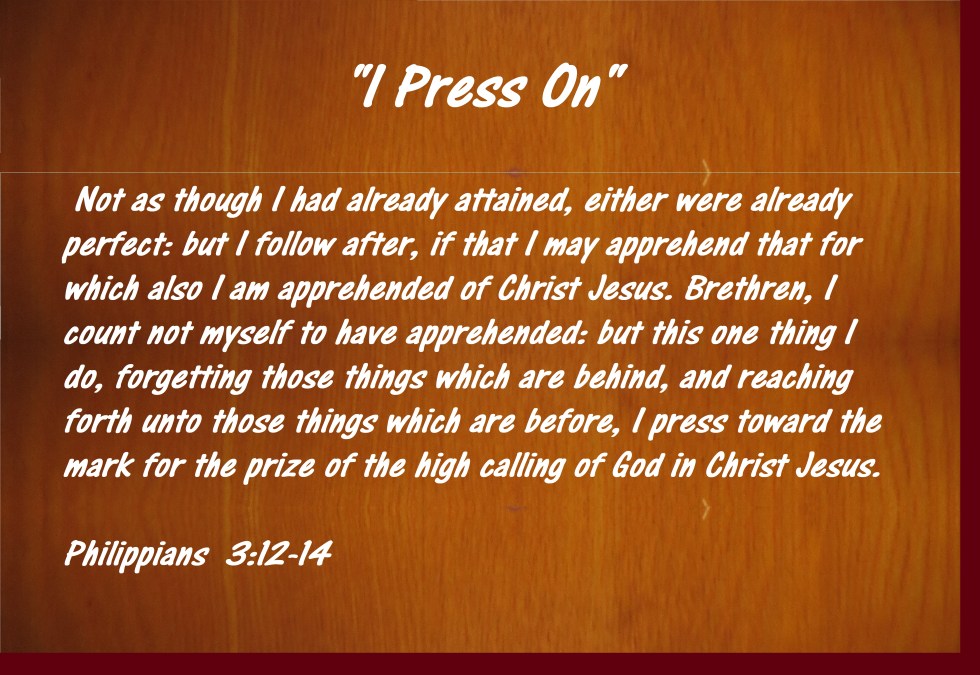 "I Press On"

Not as though I had already attained, either were already perfect: but I follow after, if that I may apprehend that for which also I am apprehended of Christ Jesus. Brethren, I count not myself to have apprehended: but this one thing I do, forgetting those things which are behind, and reaching forth unto those things which are before, I press toward the mark for the prize of the high calling of God in Christ Jesus.

Philippians 3:12-14